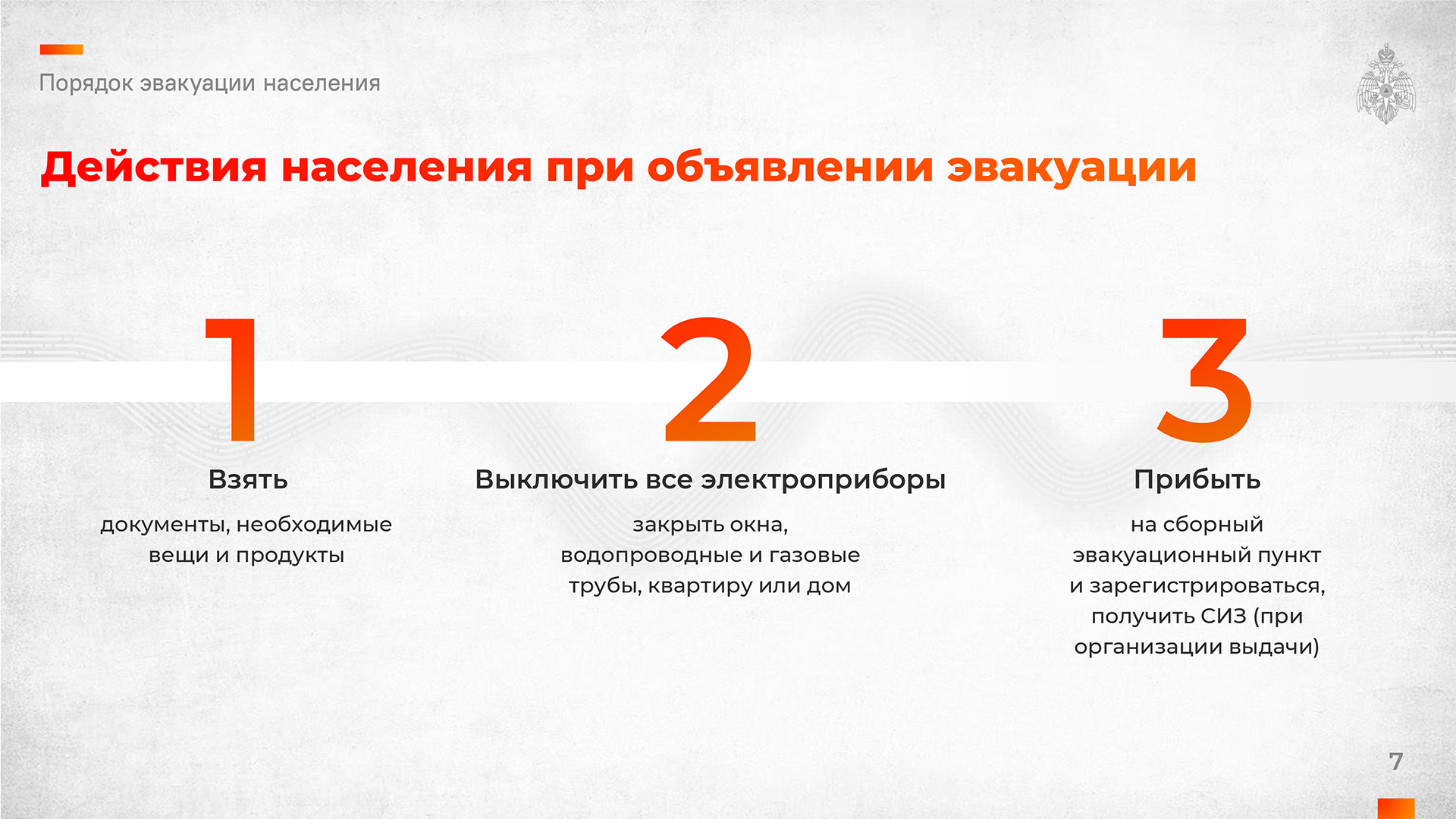 Порядок эвакуации населения

Действия населения при объявлении эвакуации

1

Взять

документы, необходимые вещи и продукты

2

Выключить все электроприборы

закрыть окна, водопроводные и газовые трубы, квартиру или дом

3

Прибыть

на сборный эвакуационный пункт и зарегистрироваться, получить СИЗ (при организации выдачи)

7